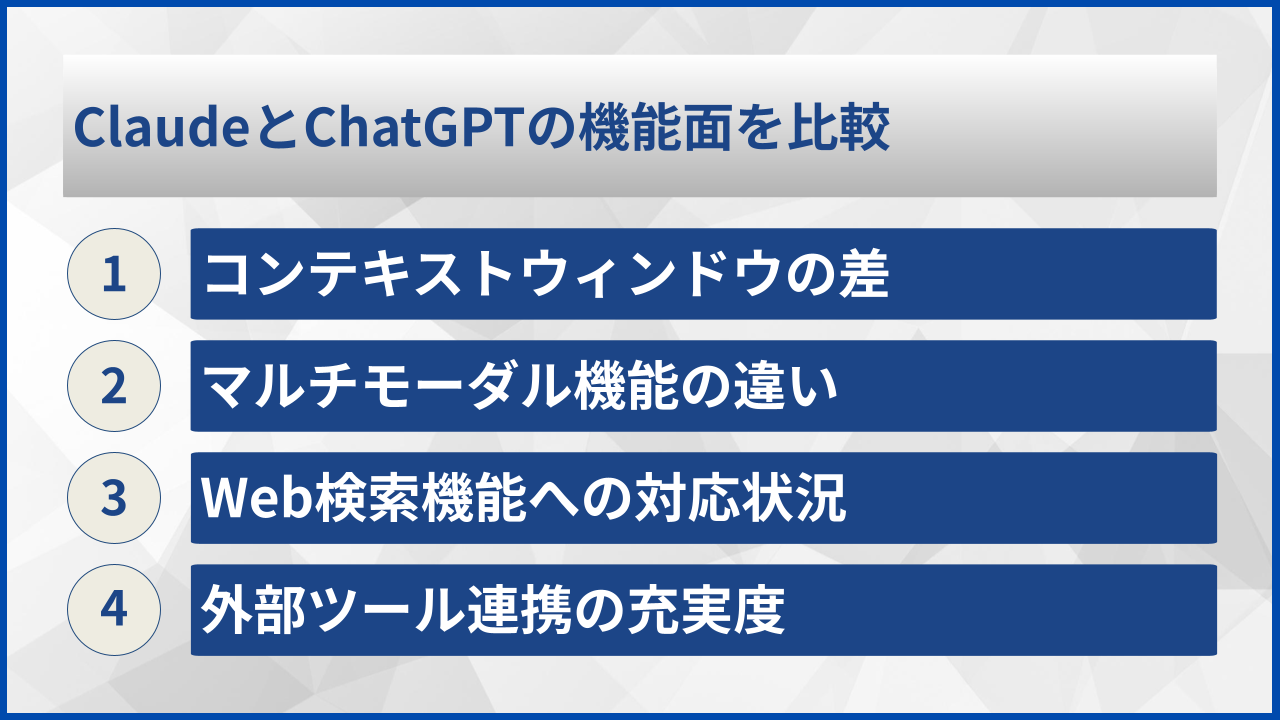 ClaudeとChatGPTの機能面を比較

1 コンテキストウィンドウの差

2 マルチモーダル機能の違い

3 Web検索機能への対応状況

4 外部ツール連携の充実度